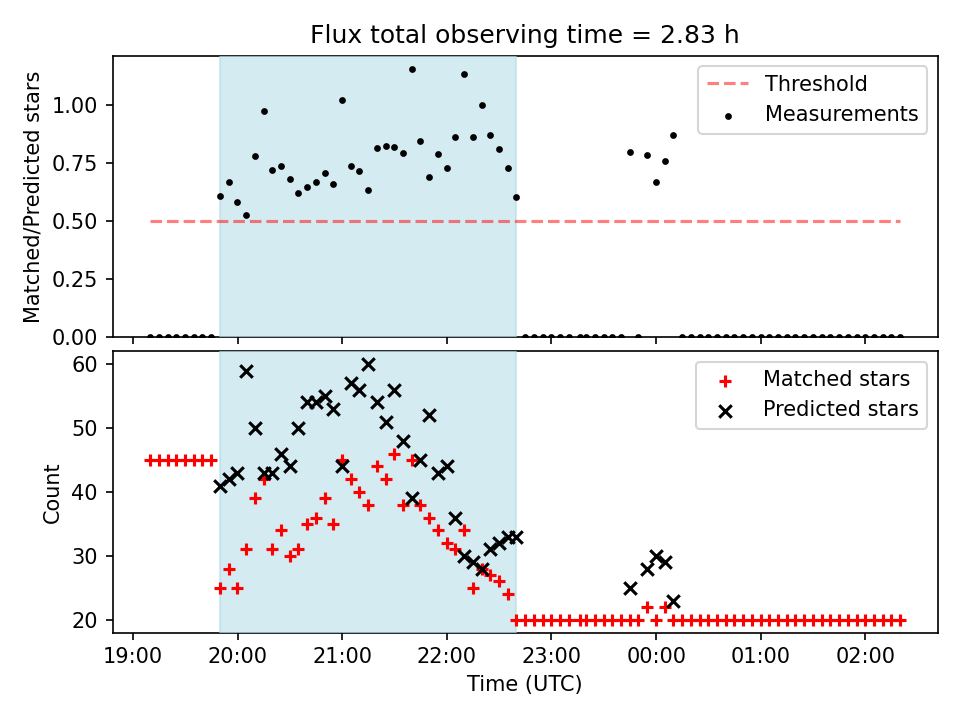 Flux total observing time = 2.83 h

Matched/Predicted stars

1.00
0.75
0.50
0.25
0.00

Threshold
Measurements

Count

60
50
40
30
20

Matched stars
Predicted stars

19:00
20:00
21:00
22:00
23:00
00:00
01:00
02:00

Time (UTC)